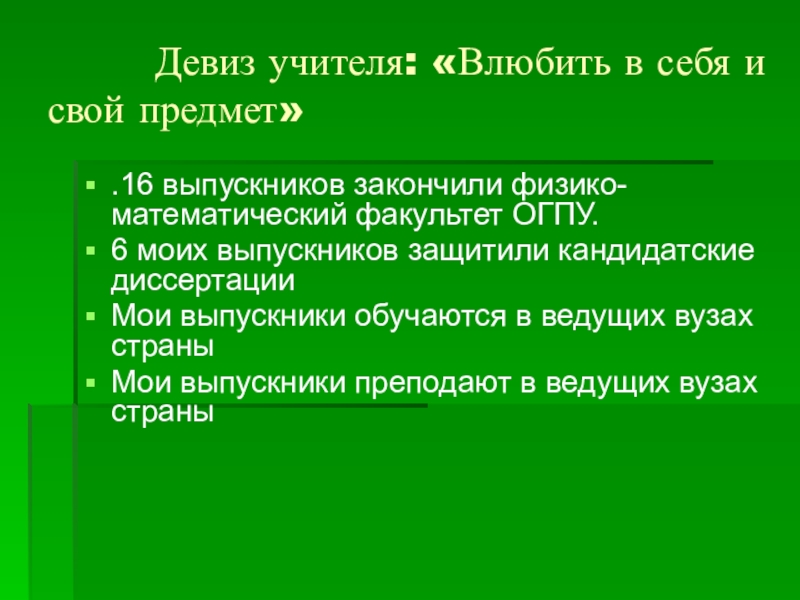 Девиз учителя: «Влюбить в себя и свой предмет»

- .16 выпускников закончили физико-математический факультет ОГПУ.
- 6 моих выпускников защитили кандидатские диссертации
- Мои выпускники обучаются в ведущих вузах страны
- Мои выпускники преподают в ведущих вузах страны